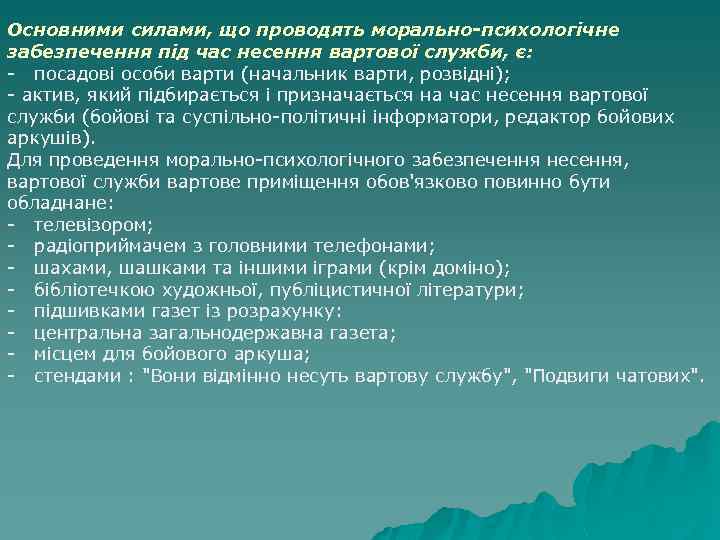 Основними силами, що проводять морально-психологічне забезпечення під час несення вартової служби, є:
- посадові особи варти (начальник варти, розвідні);
- актив, який підбирається і призначається на час несення вартової служби (бойові та суспільно-політичні інформатори, редактор бойових аркушів).
Для проведення морально-психологічного забезпечення несення, вартової служби вартове приміщення обов'язково повинно бути обладнане:
- телевізором;
- радіоприймачем з головними телефонами;
- шахами, шашками та іншими іграми (крім доміно);
- бібліотечкою художньої, публіцистичної літератури;
- підшивками газет із розрахунку:
- центральна загальнодержавна газета;
- місцем для бойового аркуша;
- стендами : "Вони відмінно несуть вартову службу", "Подвиги чатових".